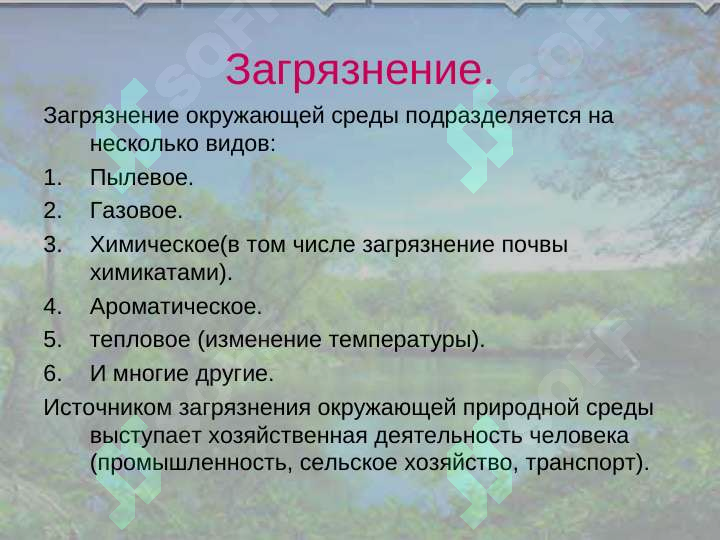 Загрязнение.

Загрязнение окружающей среды подразделяется на несколько видов:

1. Пылевое.
2. Газовое.
3. Химическое(в том числе загрязнение почвы химикатами).
4. Ароматическое.
5. тепловое (изменение температуры).
6. И многие другие.

Источником загрязнения окружающей природной среды выступает хозяйственная деятельность человека (промышленность, сельское хозяйство, транспорт).